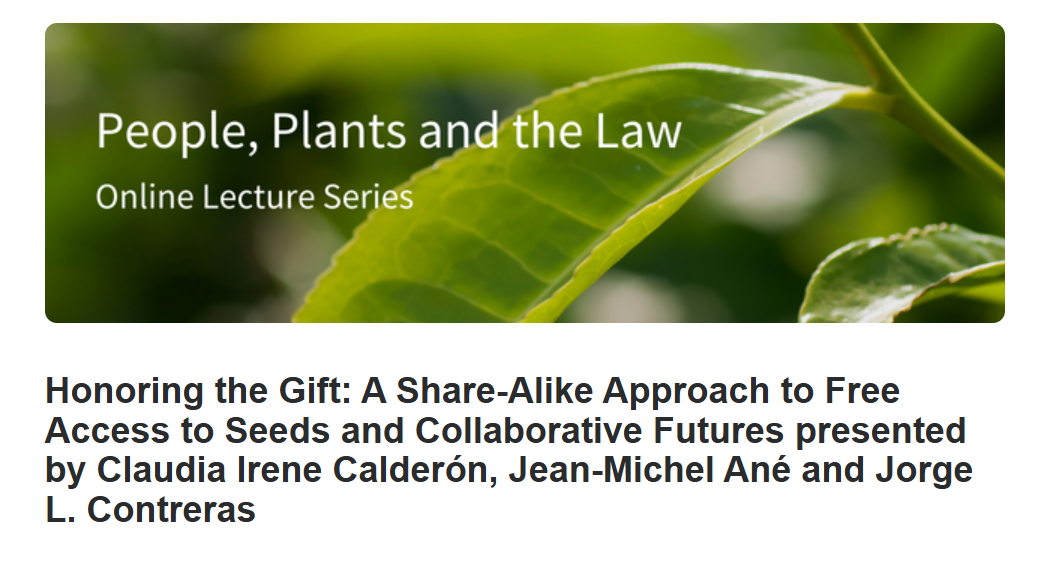 People, Plants and the Law
Online Lecture Series

Honoring the Gift: A Share-Alike Approach to Free Access to Seeds and Collaborative Futures presented by Claudia Irene Calderón, Jean-Michel Ané and Jorge L. Contreras